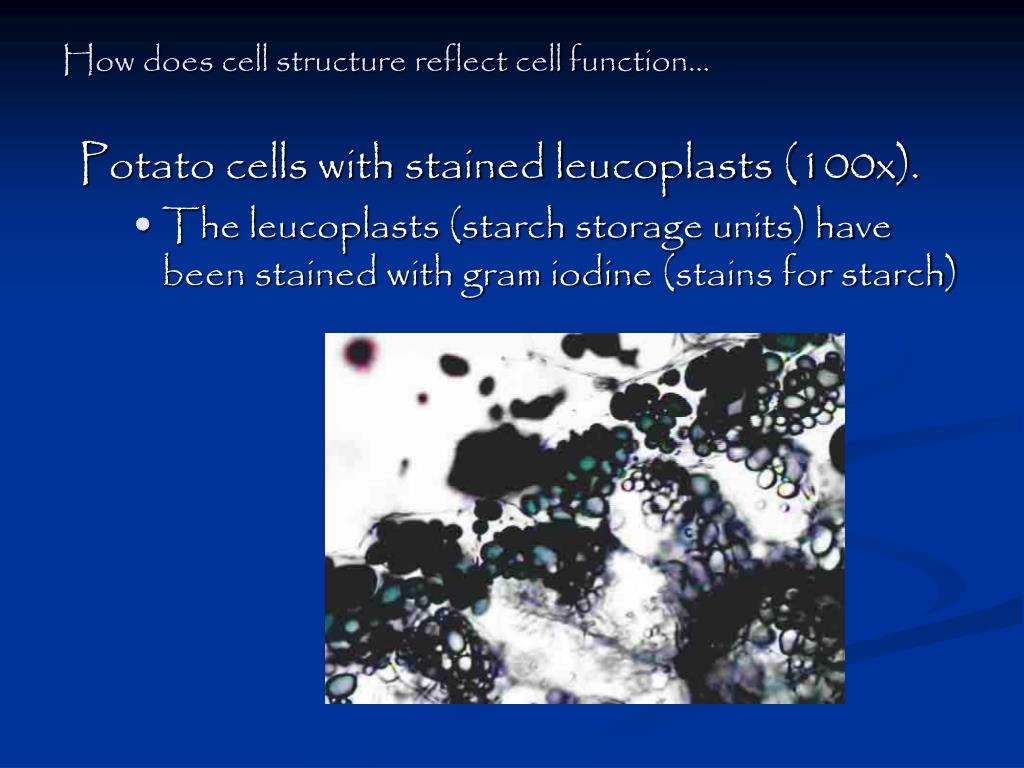 How does cell structure reflect cell function…

Potato cells with stained leucoplasts (100x).

• The leucoplasts (starch storage units) have been stained with gram iodine (stains for starch)